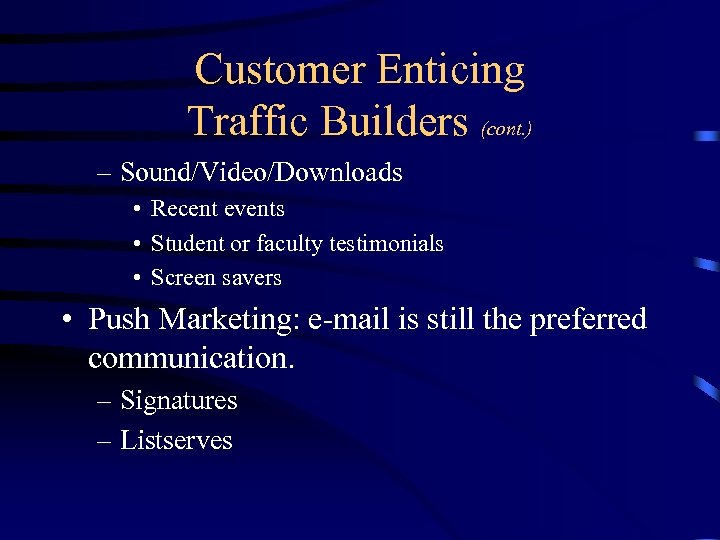 Customer Enticing Traffic Builders (cont.)

– Sound/Video/Downloads
 • Recent events
 • Student or faculty testimonials
 • Screen savers

• Push Marketing: e-mail is still the preferred communication.
 – Signatures
 – Listserves